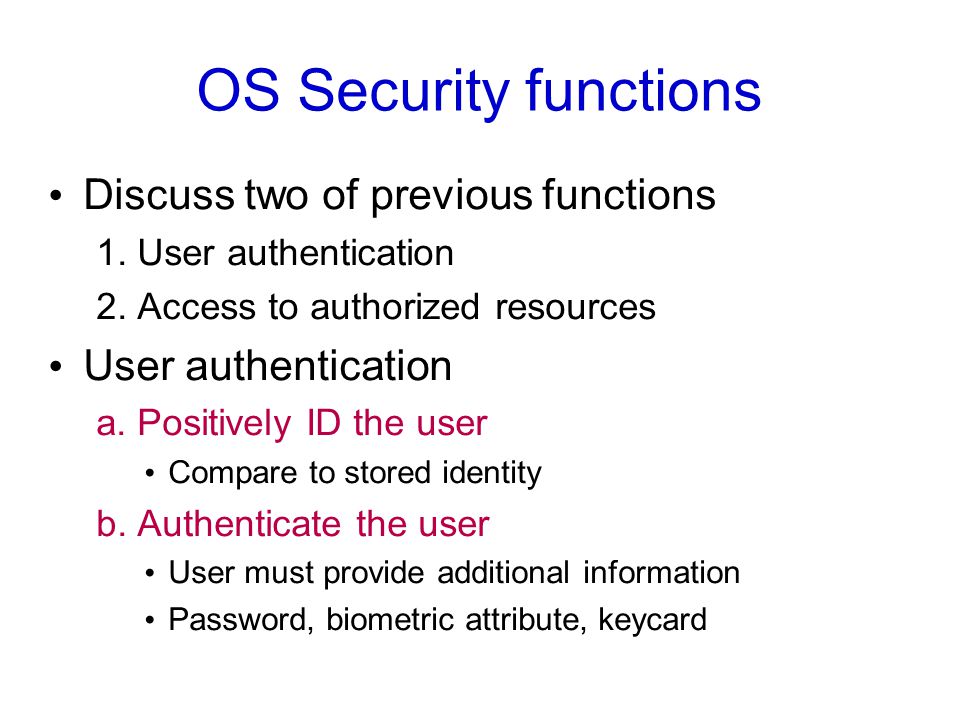 OS Security functions

• Discuss two of previous functions
1. User authentication
2. Access to authorized resources

• User authentication
a. Positively ID the user
• Compare to stored identity
b. Authenticate the user
• User must provide additional information
• Password, biometric attribute, keycard